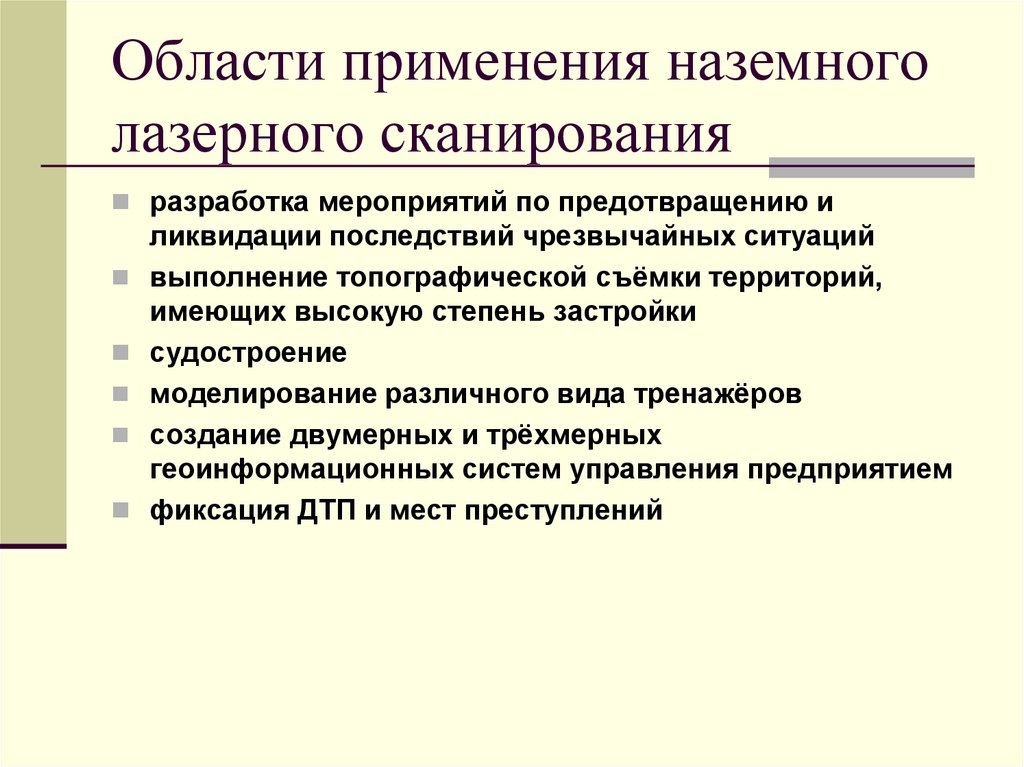 Области применения наземного лазерного сканирования

разработка мероприятий по предотвращению и ликвидации последствий чрезвычайных ситуаций

выполнение топографической съёмки территорий, имеющих высокую степень застройки

судостроение

моделирование различного вида тренажёров

создание двумерных и трёхмерных геоинформационных систем управления предприятием

фиксация ДТП и мест преступлений